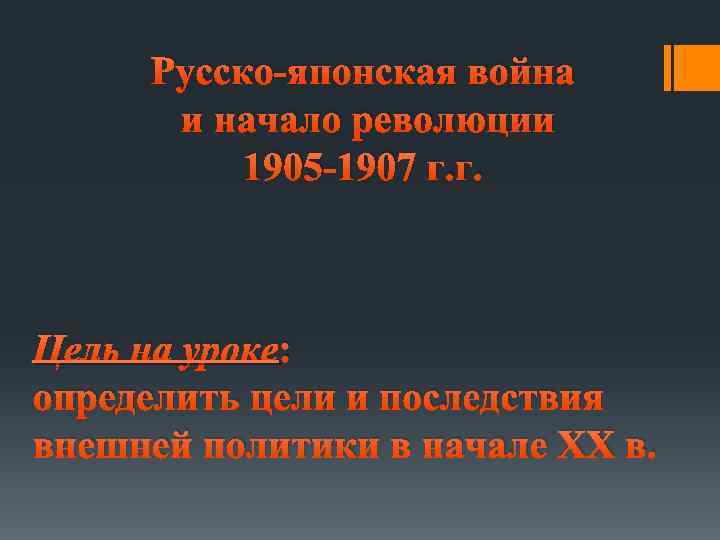 Русско-японская война
и начало революции
1905-1907 г.г.

Цель на уроке:
определить цели и последствия внешней политики в начале XX в.